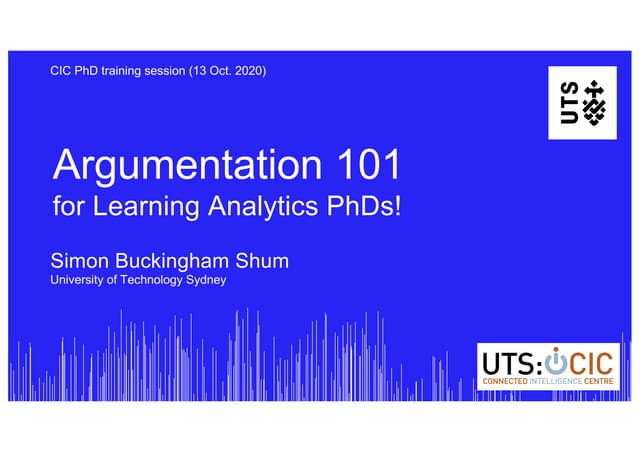 CIC PhD training session (13 Oct. 2020)

UTS

Argumentation 101
for Learning Analytics PhDs!

Simon Buckingham Shum
University of Technology Sydney

UTS:CIC
CONNECTED INTELLIGENCE CENTRE